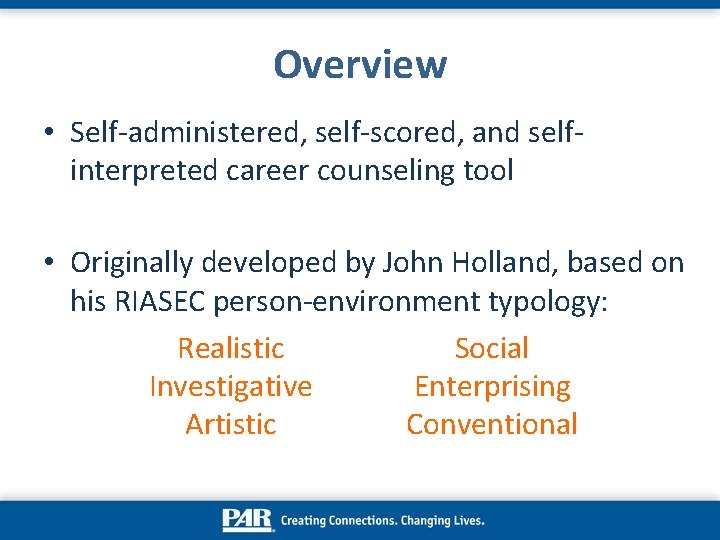 Overview

• Self-administered, self-scored, and self-interpreted career counseling tool

• Originally developed by John Holland, based on his RIASEC person-environment typology:

Realistic
Investigative
Artistic

Social
Enterprising
Conventional

PAR Creating Connections. Changing Lives.